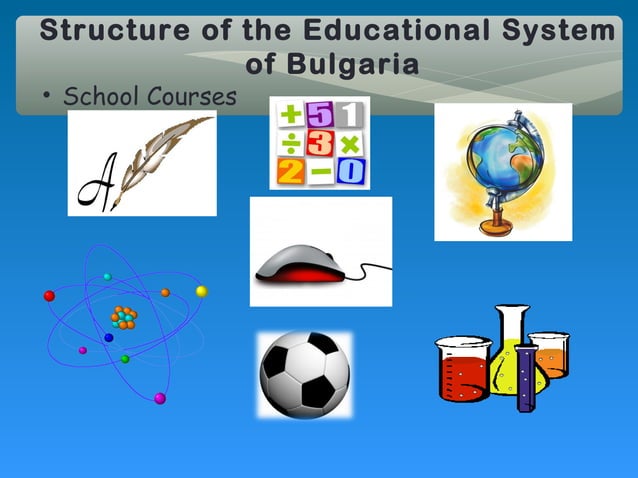 Structure of the Educational System of Bulgaria

• School Courses

A

+ 5 1
÷ 3 ×
2 − 0